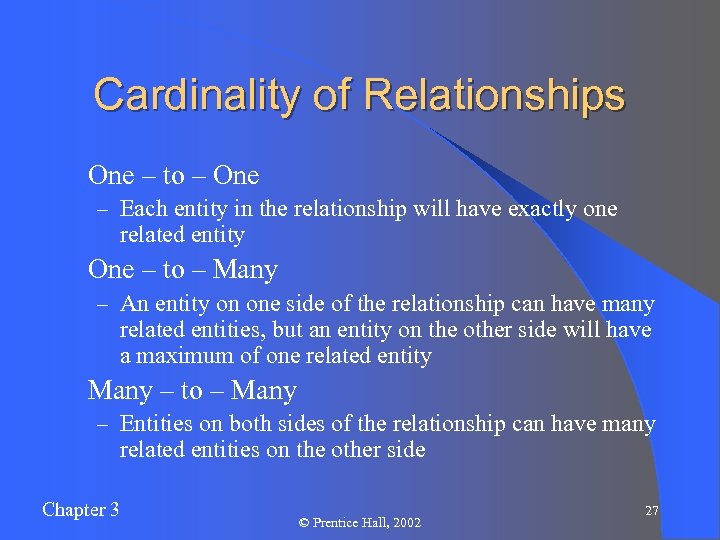 Cardinality of Relationships

One – to – One

– Each entity in the relationship will have exactly one related entity

One – to – Many

– An entity on one side of the relationship can have many related entities, but an entity on the other side will have a maximum of one related entity

Many – to – Many

– Entities on both sides of the relationship can have many related entities on the other side

Chapter 3

© Prentice Hall, 2002

27